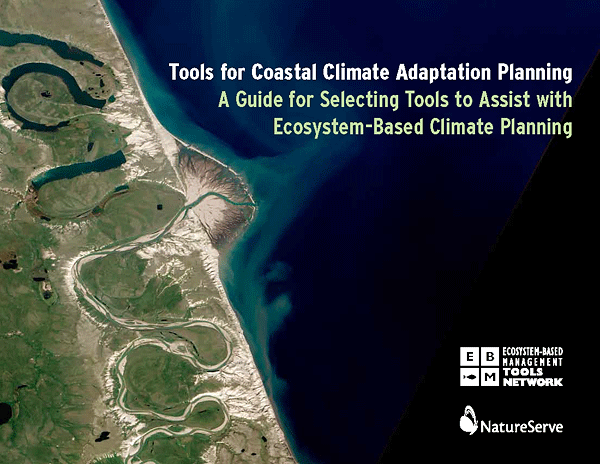 Tools for Coastal Climate Adaptation Planning
A Guide for Selecting Tools to Assist with Ecosystem-Based Climate Planning

E B M
ECOSYSTEM-BASED MANAGEMENT TOOLS NETWORK

NatureServe